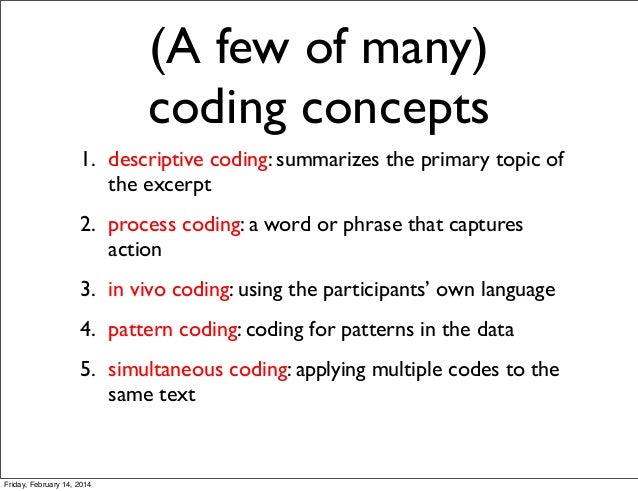 (A few of many) coding concepts

1. descriptive coding: summarizes the primary topic of the excerpt
2. process coding: a word or phrase that captures action
3. in vivo coding: using the participants' own language
4. pattern coding: coding for patterns in the data
5. simultaneous coding: applying multiple codes to the same text

Friday, February 14, 2014